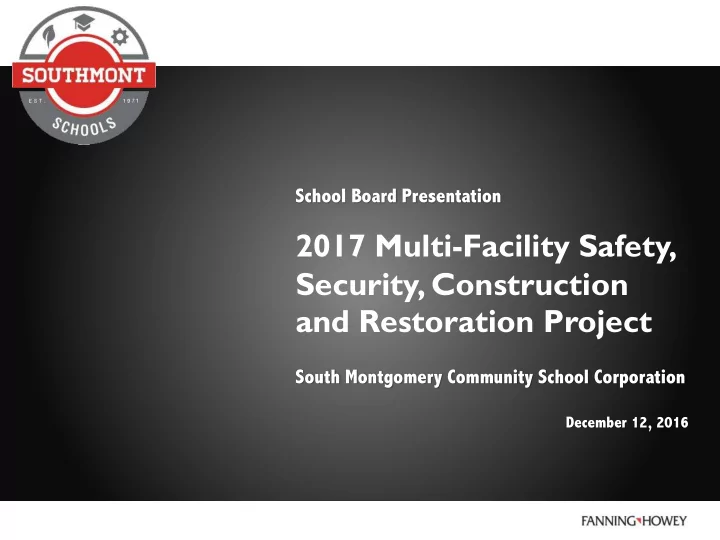 SOUTHMONT
EST. 1971
SCHOOLS

School Board Presentation

2017 Multi-Facility Safety, Security, Construction and Restoration Project

South Montgomery Community School Corporation

December 12, 2016

FANNING HOWEY